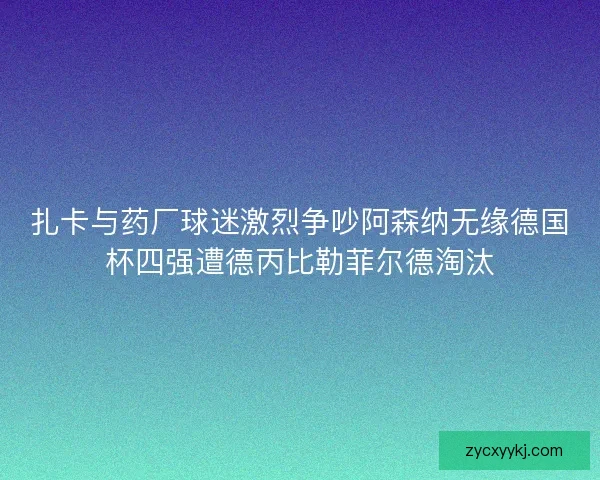 扎卡与药厂球迷激烈争吵阿森纳无缘德国杯四强遭德丙比勒菲尔德淘汰

zycxyykj.com